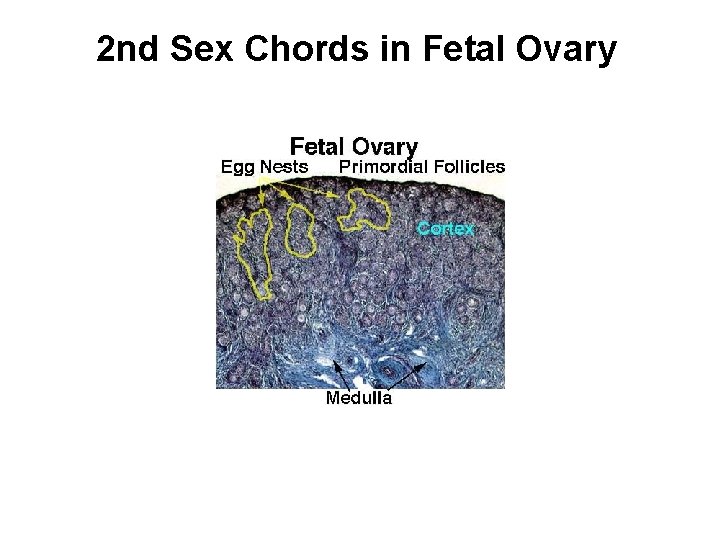 2nd Sex Chords in Fetal Ovary

Fetal Ovary

Egg Nests

Primordial Follicles

Cortex

Medulla